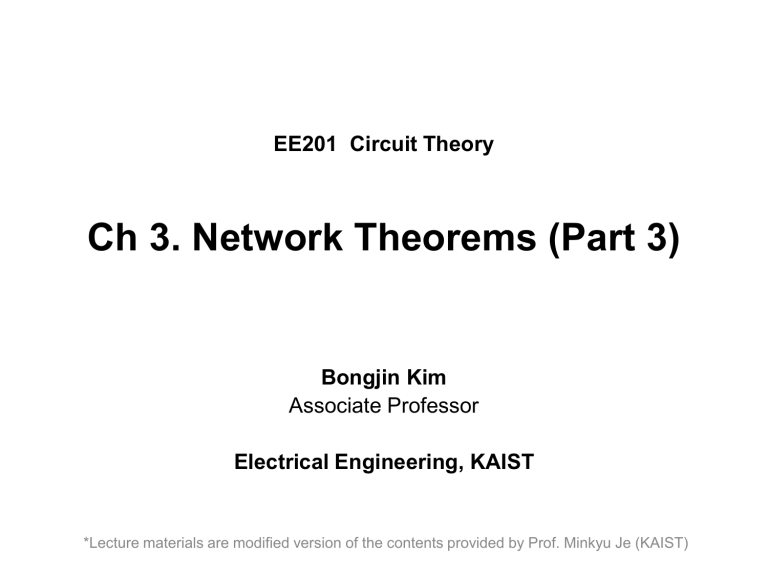 EE201  Circuit Theory

Ch 3. Network Theorems (Part 3)

Bongjin Kim
Associate Professor

Electrical Engineering, KAIST

*Lecture materials are modified version of the contents provided by Prof. Minkyu Je (KAIST)